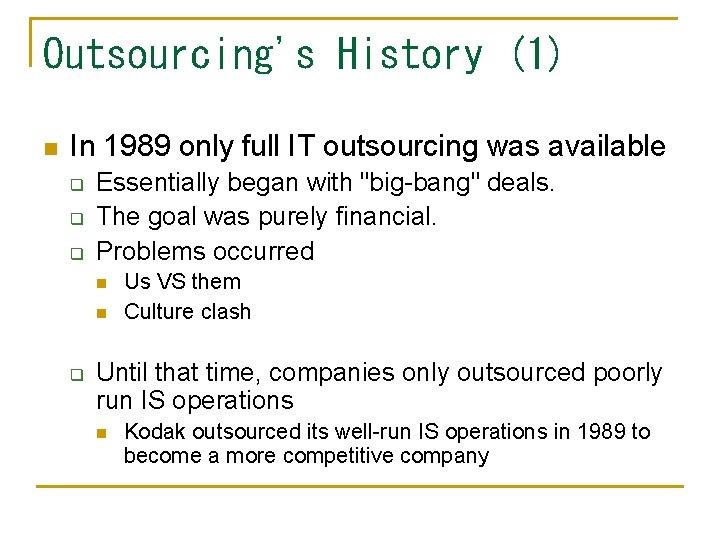 Outsourcing's History (1)

In 1989 only full IT outsourcing was available

Essentially began with "big-bang" deals.

The goal was purely financial.

Problems occurred

Us VS them

Culture clash

Until that time, companies only outsourced poorly run IS operations

Kodak outsourced its well-run IS operations in 1989 to become a more competitive company